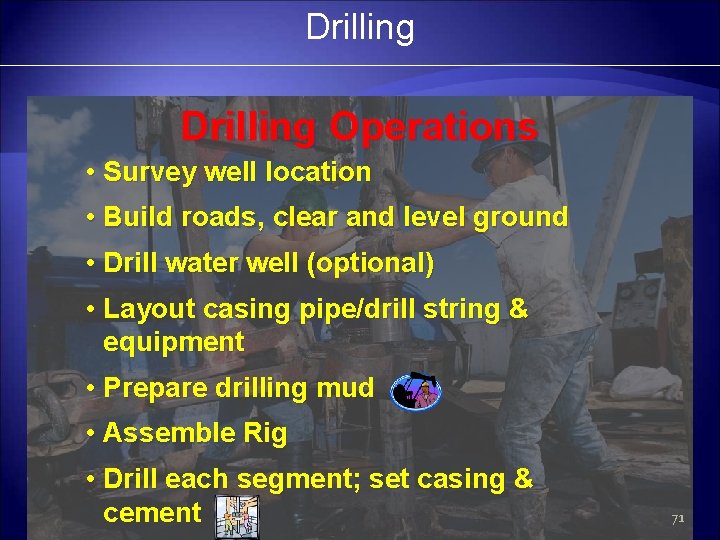 Drilling

Drilling Operations

• Survey well location

• Build roads, clear and level ground

• Drill water well (optional)

• Layout casing pipe/drill string & equipment

• Prepare drilling mud

• Assemble Rig

• Drill each segment; set casing & cement

71